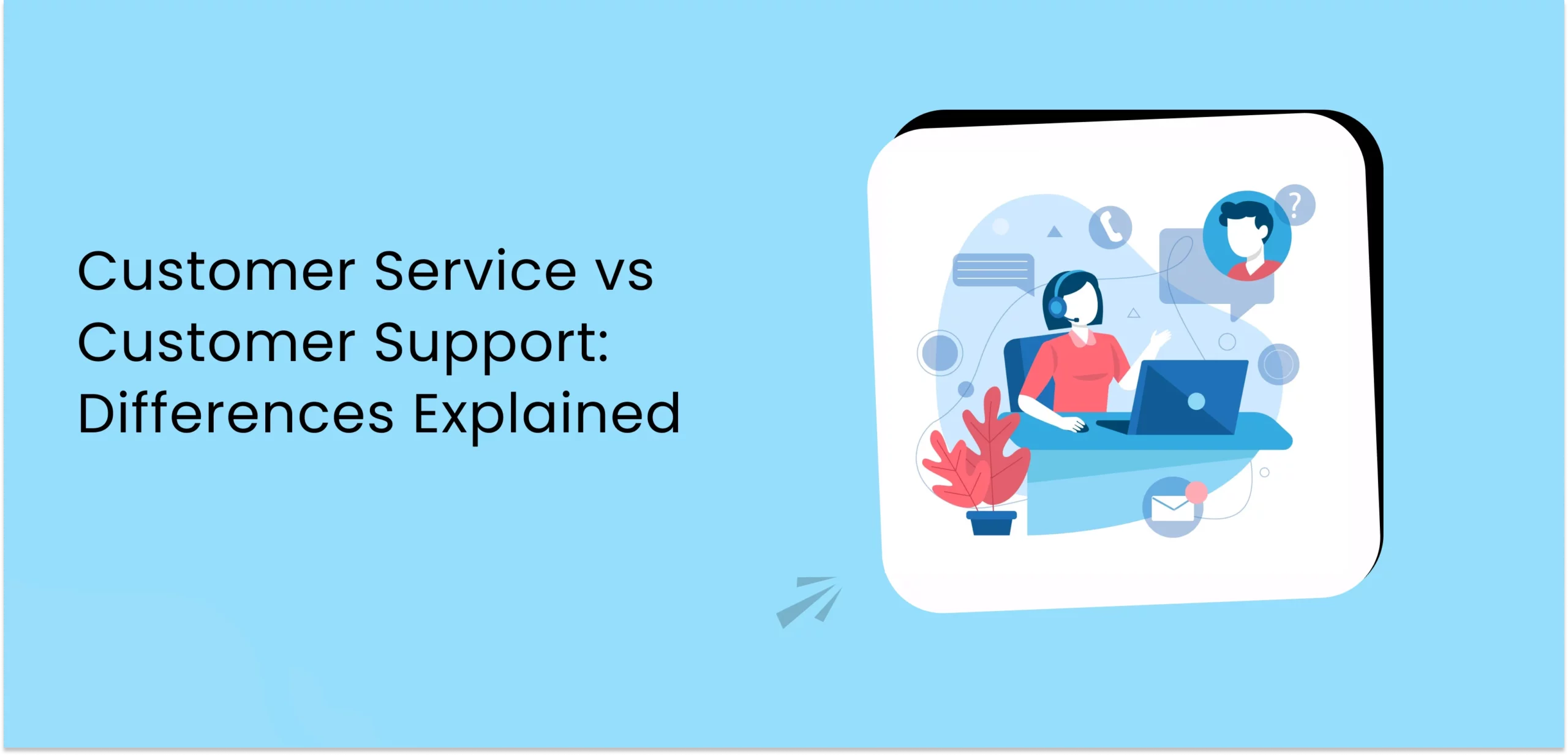 Customer Service vs Customer Support: Differences Explained

?